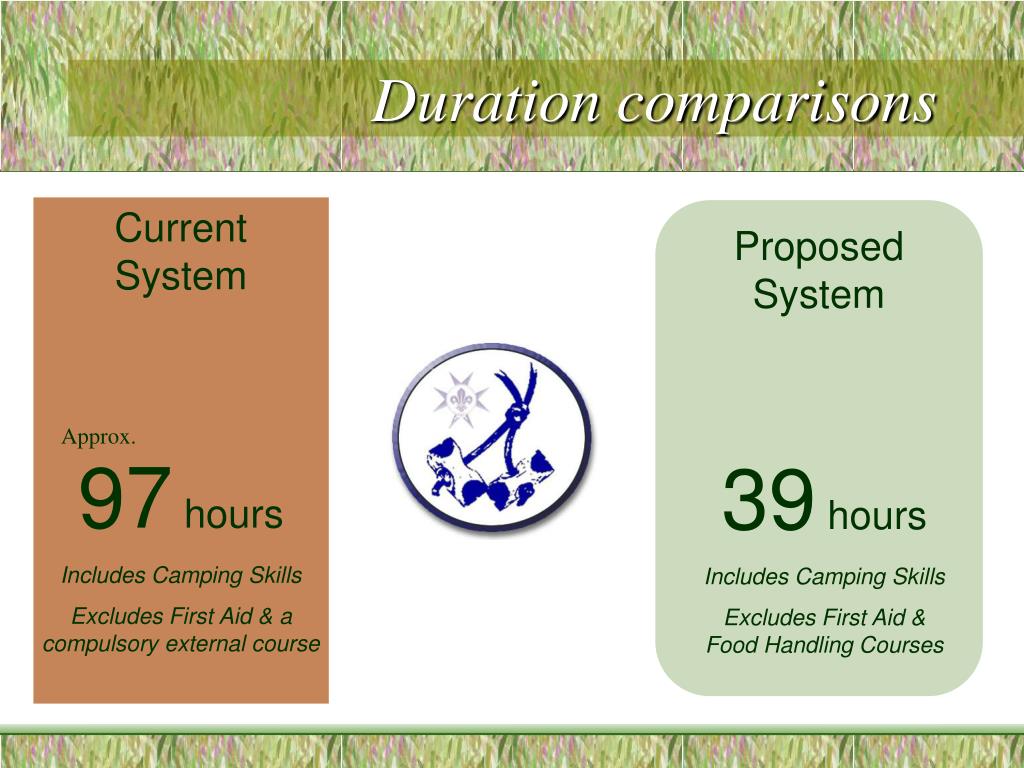 Duration comparisons

Current System

Approx.

97 hours

Includes Camping Skills

Excludes First Aid & a compulsory external course

Proposed System

39 hours

Includes Camping Skills

Excludes First Aid & Food Handling Courses